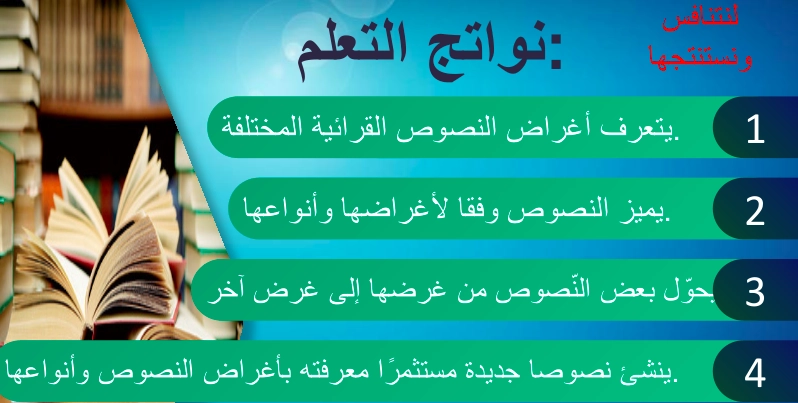 لنتنافس ونستنتجها

نواتج التعلم:

1 يتعرف أغراض النصوص القرائية المختلفة.

2 يميز النصوص وفقا لأغراضها وأنواعها.

3 يحوّل بعض النّصوص من غرضها إلى غرض آخر

4 ينشئ نصوصا جديدة مستثمرًا معرفته بأغراض النصوص وأنواعها.